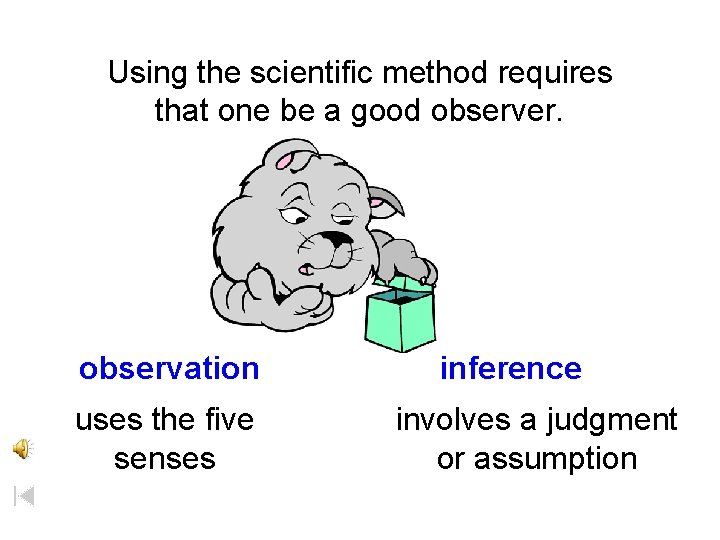 Using the scientific method requires that one be a good observer.

observation

uses the five senses

inference

involves a judgment or assumption